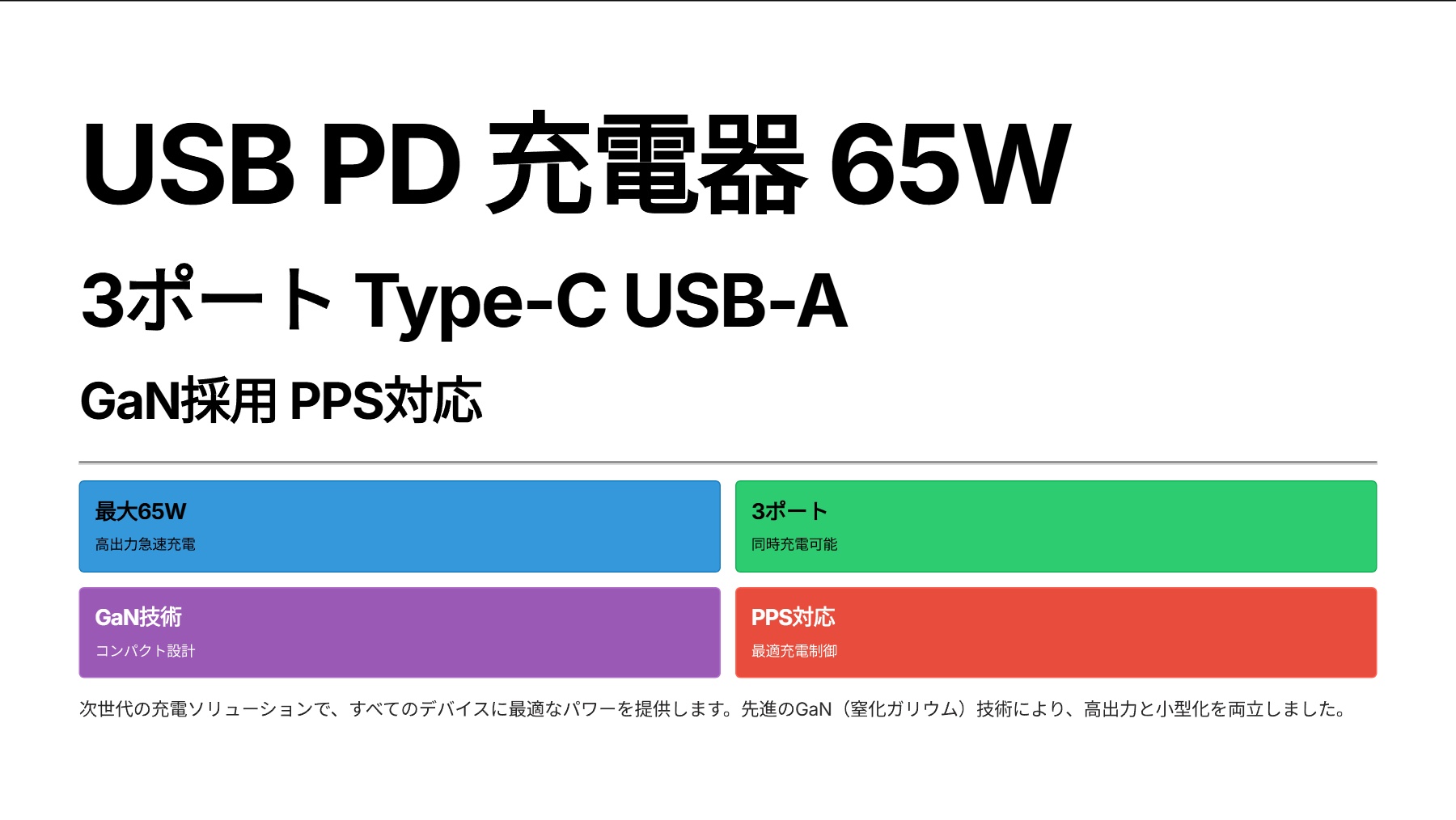 USB PD 充電器 65W

3ポート Type-C USB-A

GaN採用 PPS対応

最大65W
高出力急速充電

3ポート
同時充電可能

GaN技術
コンパクト設計

PPS対応
最適充電制御

次世代の充電ソリューションで、すべてのデバイスに最適なパワーを提供します。先進のGaN（窒化ガリウム）技術により、高出力と小型化を両立しました。